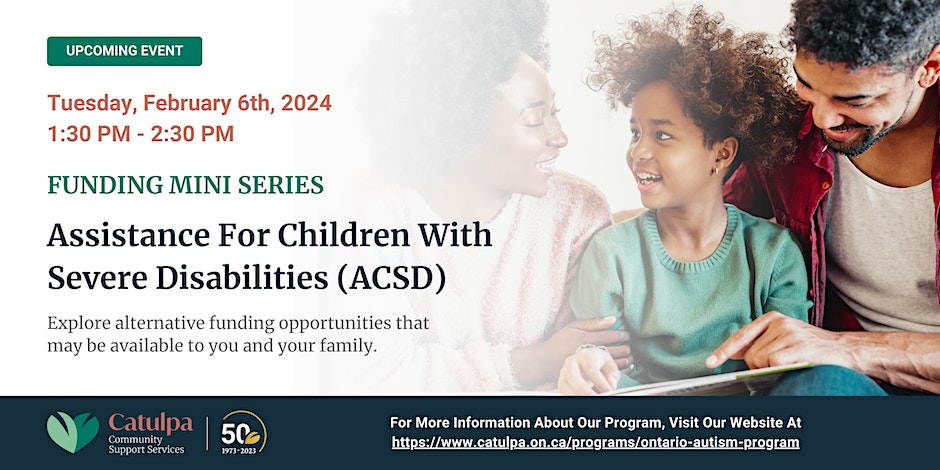 UPCOMING EVENT

Tuesday, February 6th, 2024
1:30 PM - 2:30 PM

FUNDING MINI SERIES

Assistance For Children With Severe Disabilities (ACSD)

Explore alternative funding opportunities that may be available to you and your family.

Catulpa Community Support Services

50 1973-2023

For More Information About Our Program, Visit Our Website At
https://www.catulpa.on.ca/programs/ontario-autism-program